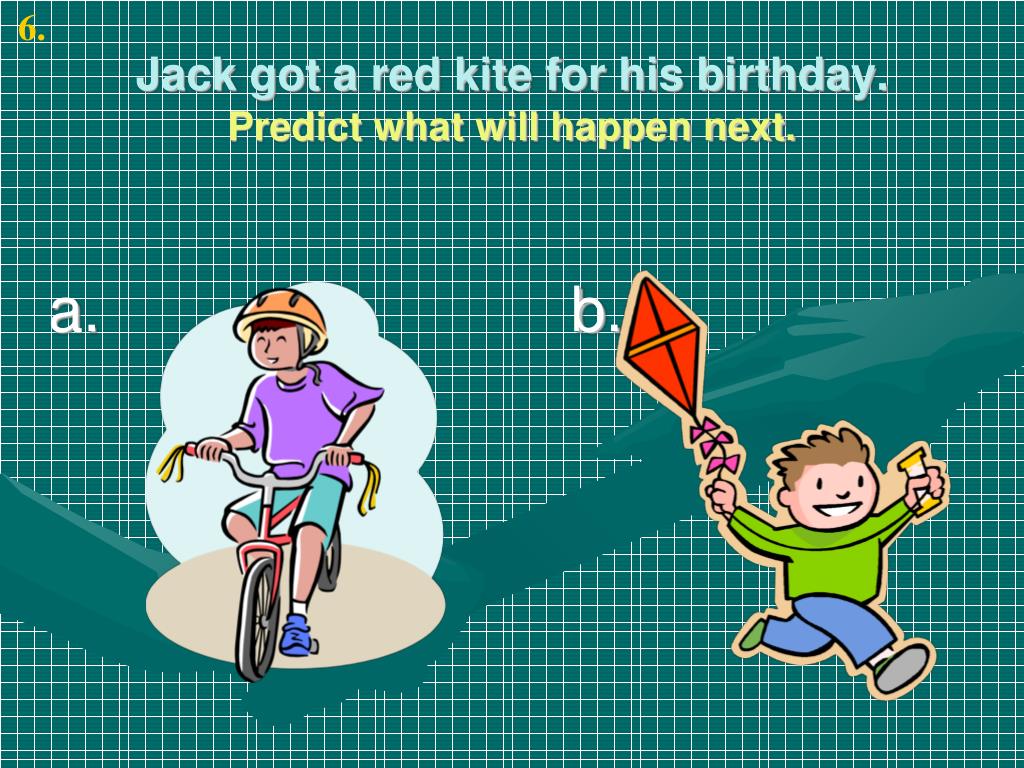 6.

Jack got a red kite for his birthday.
Predict what will happen next.

a.

b.